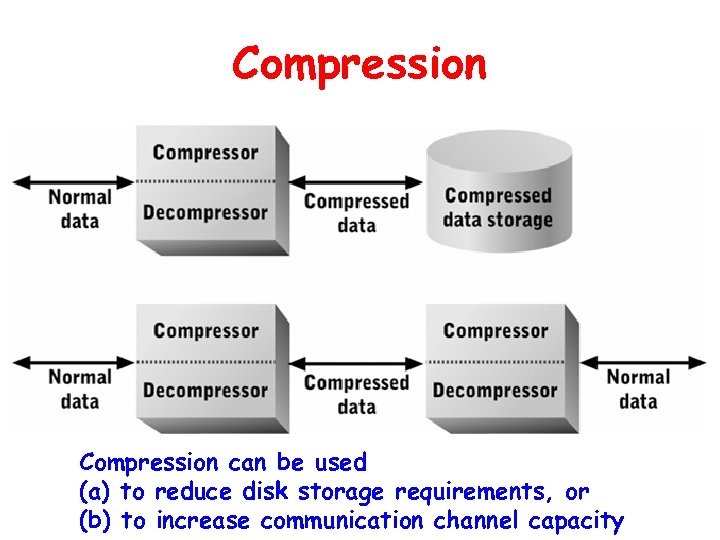 Compression

Normal data

Compressor

Decompressor

Compressed data

Compressed data storage

Normal data

Compressor

Decompressor

Compressed data

Compressor

Decompressor

Normal data

Compression can be used
(a) to reduce disk storage requirements, or
(b) to increase communication channel capacity